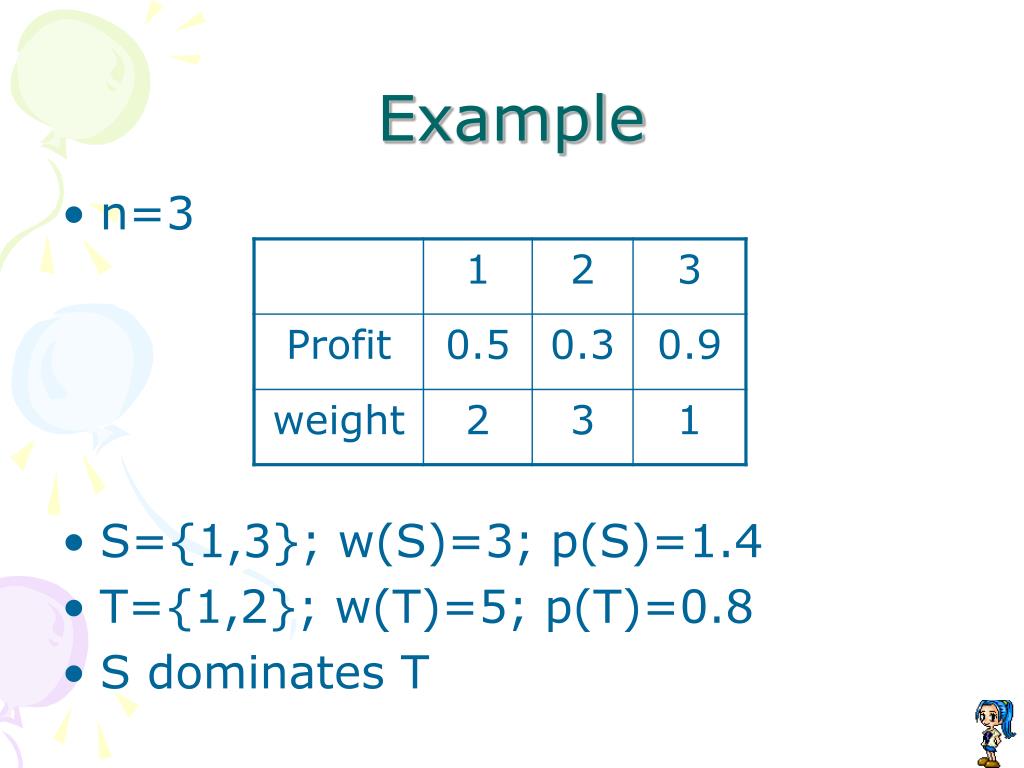 Example

• n=3

| | 1 | 2 | 3 |
|---|---|---|---|
| Profit | 0.5 | 0.3 | 0.9 |
| weight | 2 | 3 | 1 |

• S={1,3}; w(S)=3; p(S)=1.4
• T={1,2}; w(T)=5; p(T)=0.8
• S dominates T